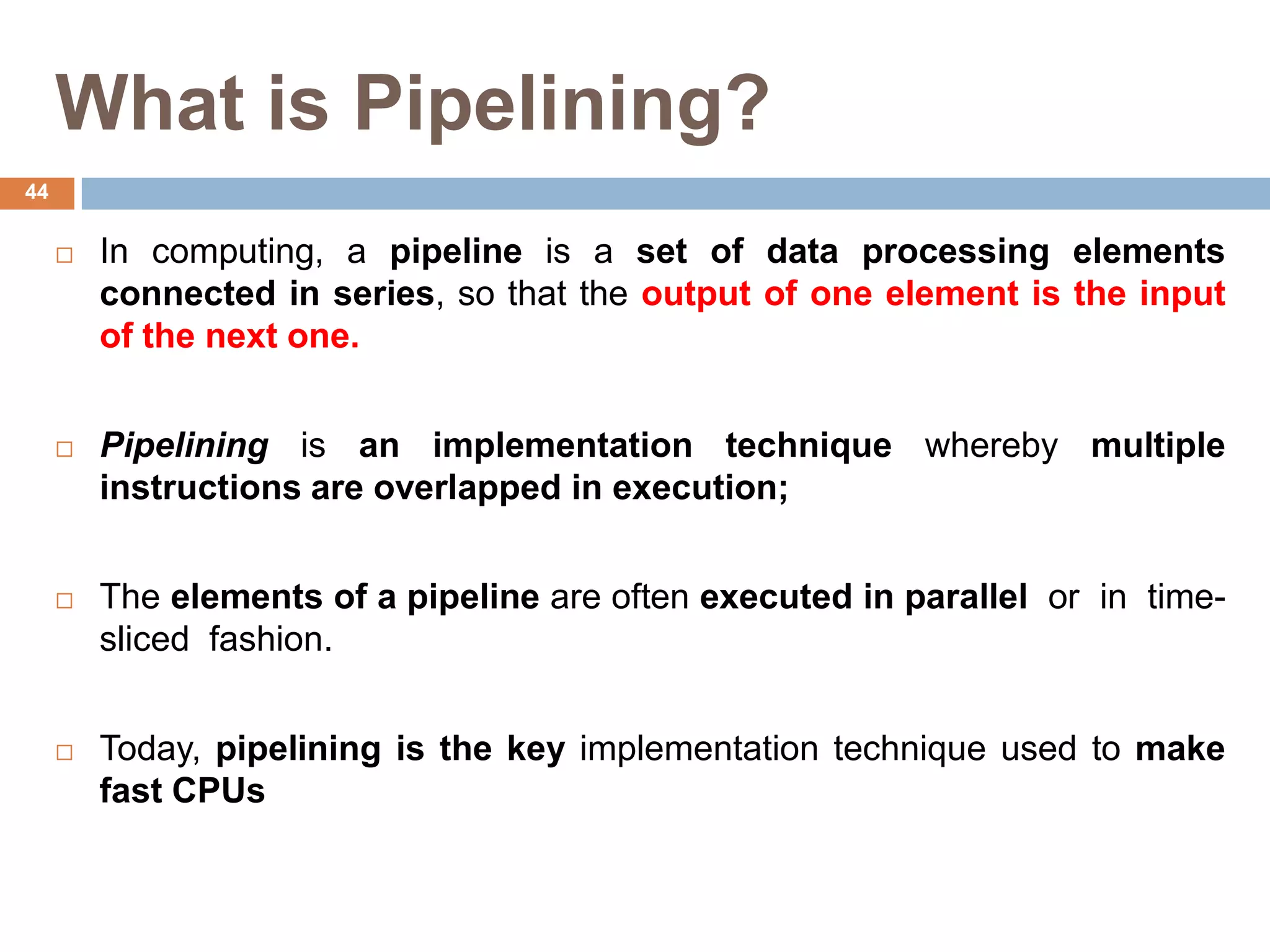 What is Pipelining?

44

In computing, a pipeline is a set of data processing elements connected in series, so that the output of one element is the input of the next one.

Pipelining is an implementation technique whereby multiple instructions are overlapped in execution;

The elements of a pipeline are often executed in parallel or in time-sliced fashion.

Today, pipelining is the key implementation technique used to make fast CPUs